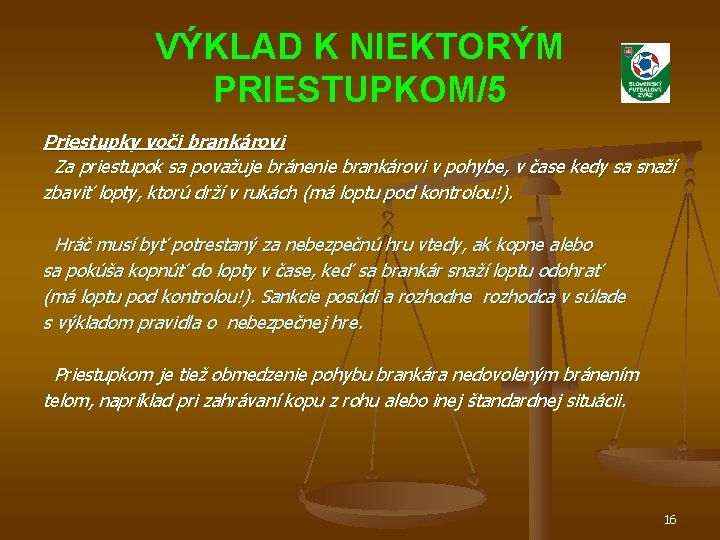 VÝKLAD K NIEKTORÝM PRIESTUPKOM/5

SLOVENSKÝ FUTBALOVÝ ZVÄZ

Priestupky voči brankárovi
Za priestupok sa považuje bránenie brankárovi v pohybe, v čase kedy sa snaží zbaviť lopty, ktorú drží v rukách (má loptu pod kontrolou!).

Hráč musí byť potrestaný za nebezpečnú hru vtedy, ak kopne alebo sa pokúša kopnúť do lopty v čase, keď sa brankár snaží loptu odohrať (má loptu pod kontrolou!). Sankcie posúdi a rozhodne rozhodca v súlade s výkladom pravidla o nebezpečnej hre.

Priestupkom je tiež obmedzenie pohybu brankára nedovoleným bránením telom, napríklad pri zahrávaní kopu z rohu alebo inej štandardnej situácii.

16